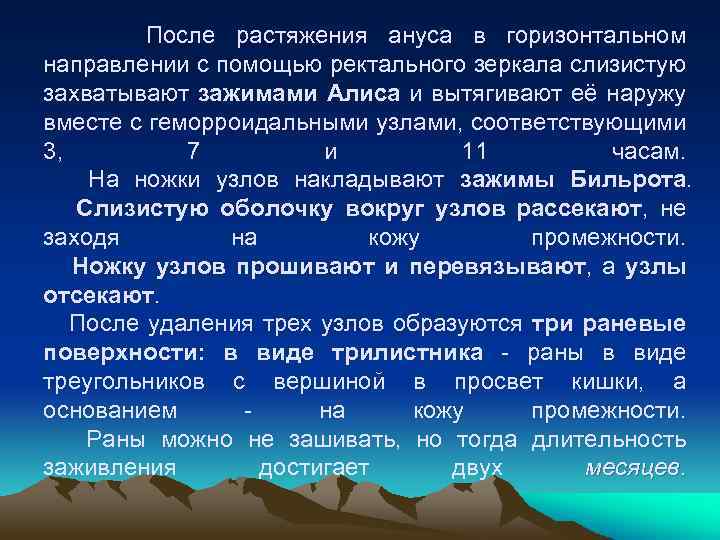 После растяжения ануса в горизонтальном направлении с помощью ректального зеркала слизистую захватывают зажимами Алиса и вытягивают её наружу вместе с геморроидальными узлами, соответствующими 3, 7 и 11 часам.

На ножки узлов накладывают зажимы Бильрота.

Слизистую оболочку вокруг узлов рассекают, не заходя на кожу промежности.

Ножку узлов прошивают и перевязывают, а узлы отсекают.

После удаления трех узлов образуются три раневые поверхности: в виде трилистника - раны в виде треугольников с вершиной в просвет кишки, а основанием - на кожу промежности.

Раны можно не зашивать, но тогда длительность заживления достигает двух месяцев.